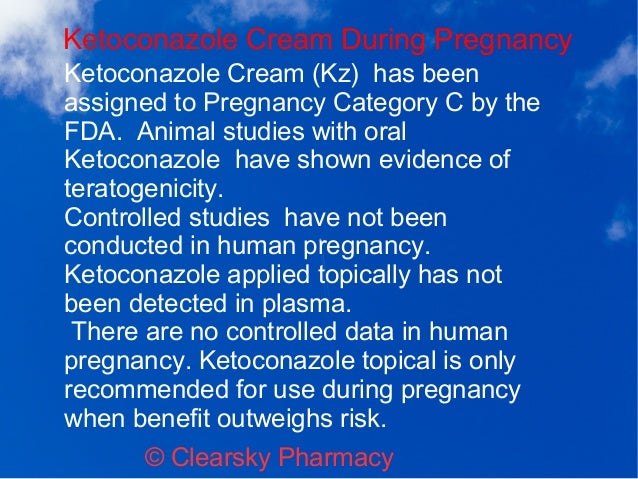 Ketoconazole Cream During Pregnancy

Ketoconazole Cream (Kz) has been assigned to Pregnancy Category C by the FDA. Animal studies with oral Ketoconazole have shown evidence of teratogenicity.
Controlled studies have not been conducted in human pregnancy.
Ketoconazole applied topically has not been detected in plasma.
There are no controlled data in human pregnancy. Ketoconazole topical is only recommended for use during pregnancy when benefit outweighs risk.

© Clearsky Pharmacy